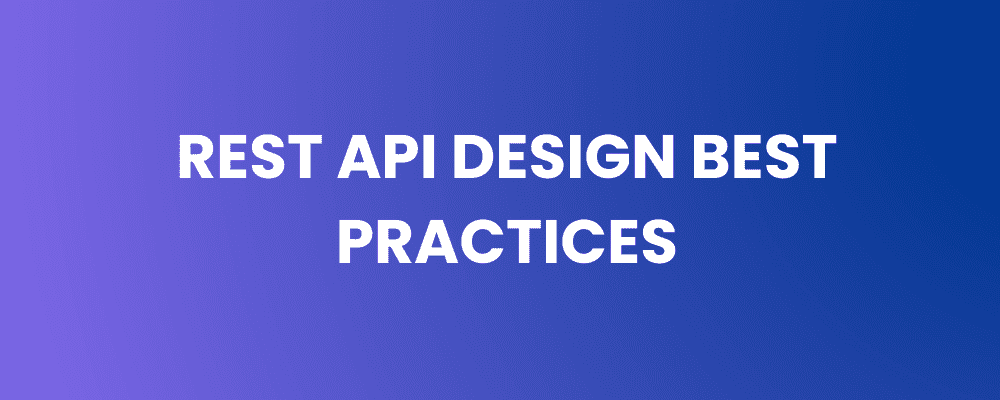 REST API DESIGN BEST PRACTICES